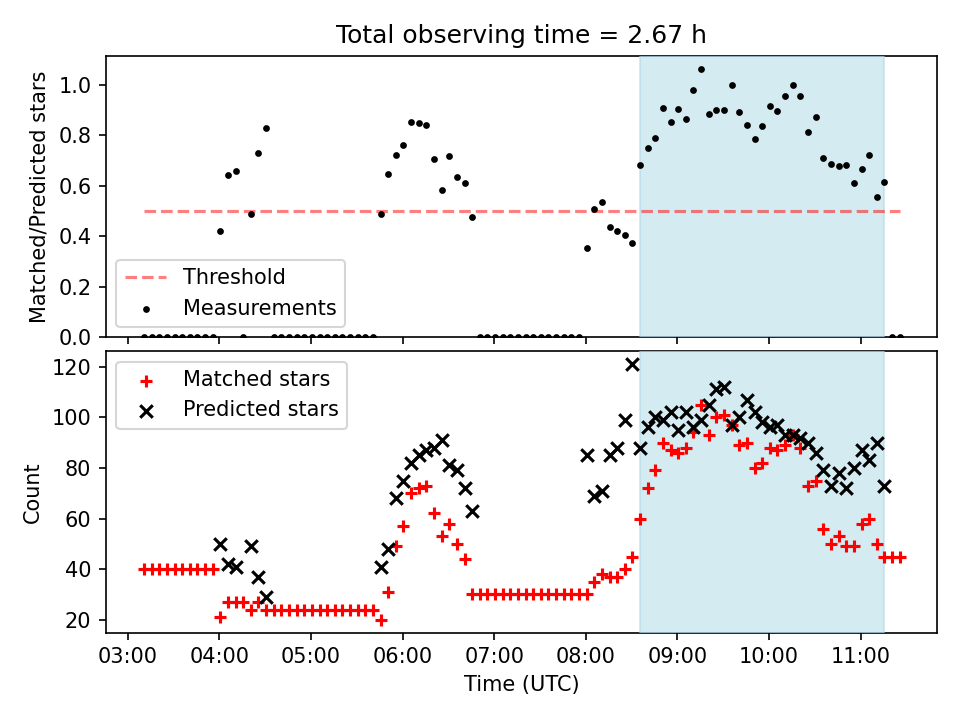 Total observing time = 2.67 h

Matched/Predicted stars

1.0
0.8
0.6
0.4
0.2
0.0

Threshold
Measurements

Count

120
100
80
60
40
20

Matched stars
Predicted stars

03:00 04:00 05:00 06:00 07:00 08:00 09:00 10:00 11:00

Time (UTC)